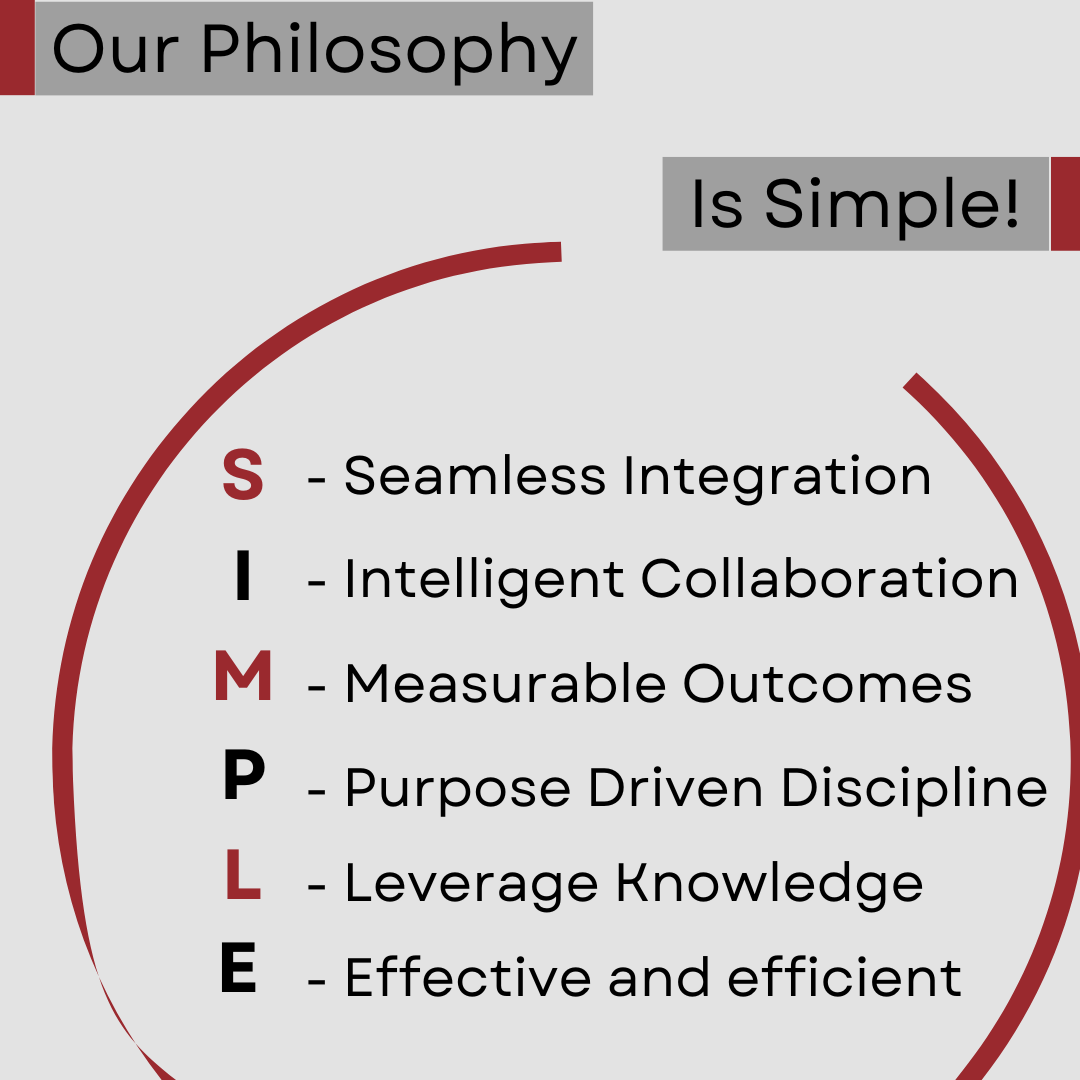 Our Philosophy

Is Simple!

S - Seamless Integration
I - Intelligent Collaboration
M - Measurable Outcomes
P - Purpose Driven Discipline
L - Leverage Knowledge
E - Effective and efficient